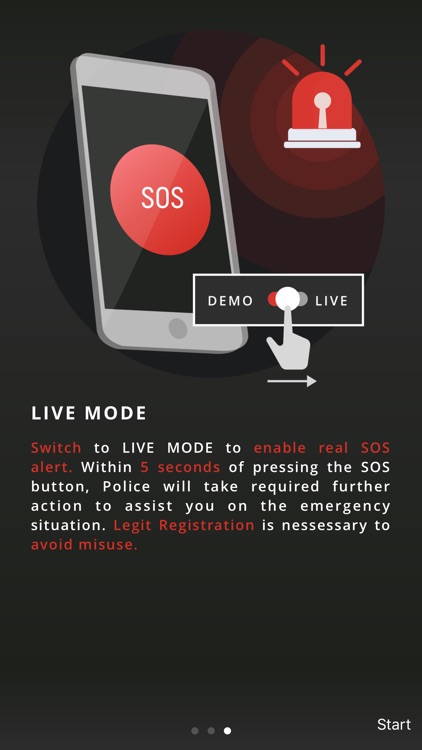 SOS

DEMO LIVE

LIVE MODE

Switch to LIVE MODE to enable real SOS alert. Within 5 seconds of pressing the SOS button, Police will take required further action to assist you on the emergency situation. Legit Registration is nessessary to avoid misuse.

Start